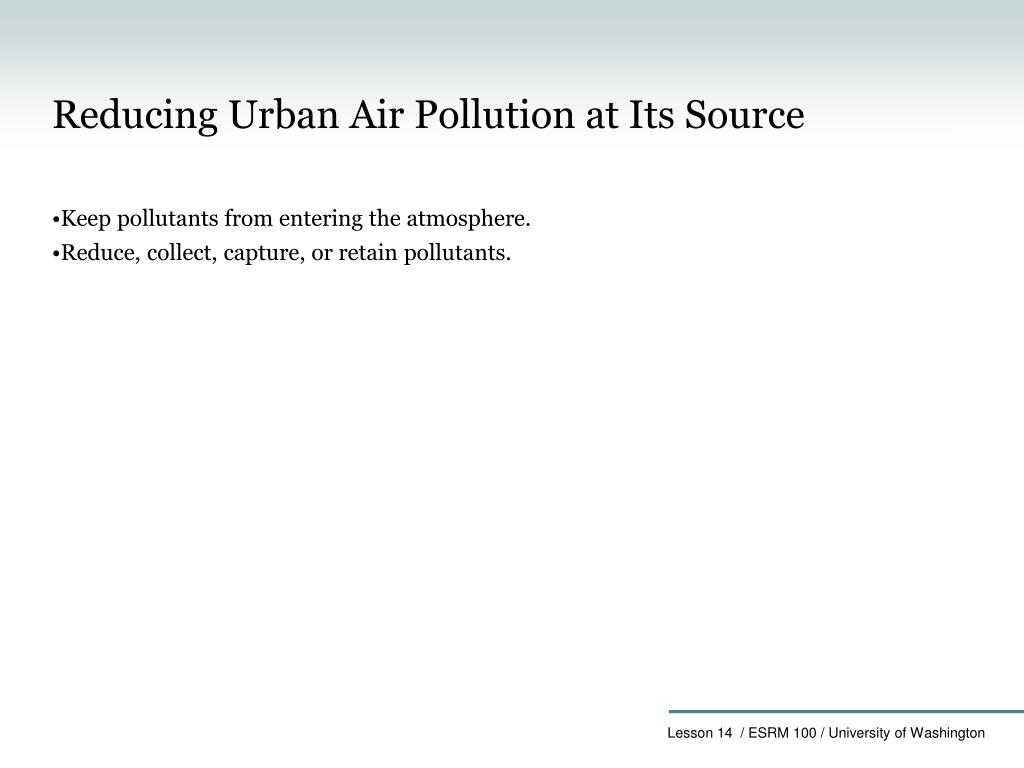 Reducing Urban Air Pollution at Its Source

•Keep pollutants from entering the atmosphere.
•Reduce, collect, capture, or retain pollutants.

Lesson 14 / ESRM 100 / University of Washington